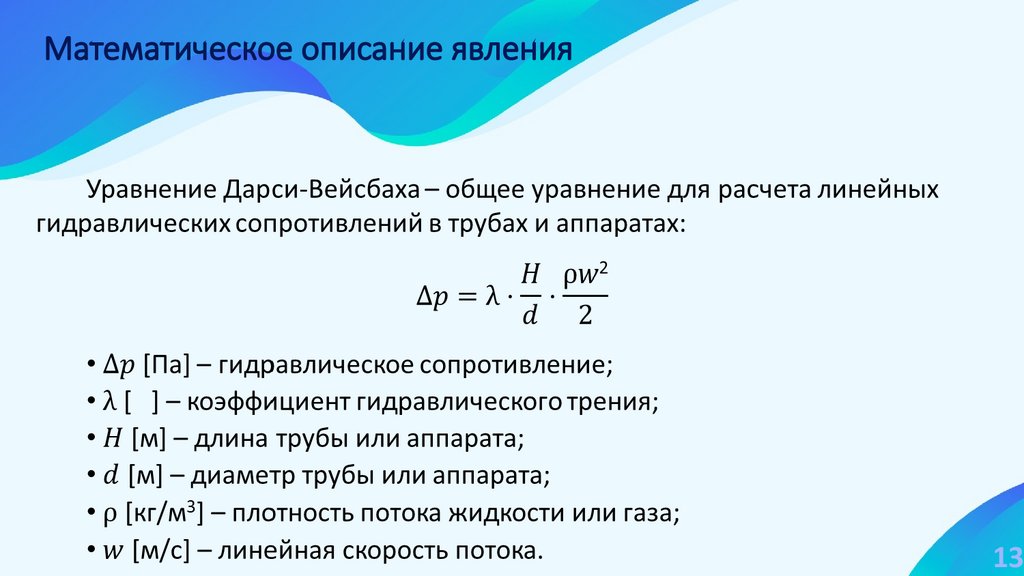 Математическое описание явления

Уравнение Дарси-Вейсбаха – общее уравнение для расчета линейных гидравлических сопротивлений в трубах и аппаратах:

$\Delta p = \lambda \cdot \frac{H}{d} \cdot \frac{\rho w^2}{2}$

• $\Delta p$ [Па] – гидравлическое сопротивление;
• $\lambda$ [ ] – коэффициент гидравлического трения;
• $H$ [м] – длина трубы или аппарата;
• $d$ [м] – диаметр трубы или аппарата;
• $\rho$ [кг/м$^3$] – плотность потока жидкости или газа;
• $w$ [м/с] – линейная скорость потока.

13